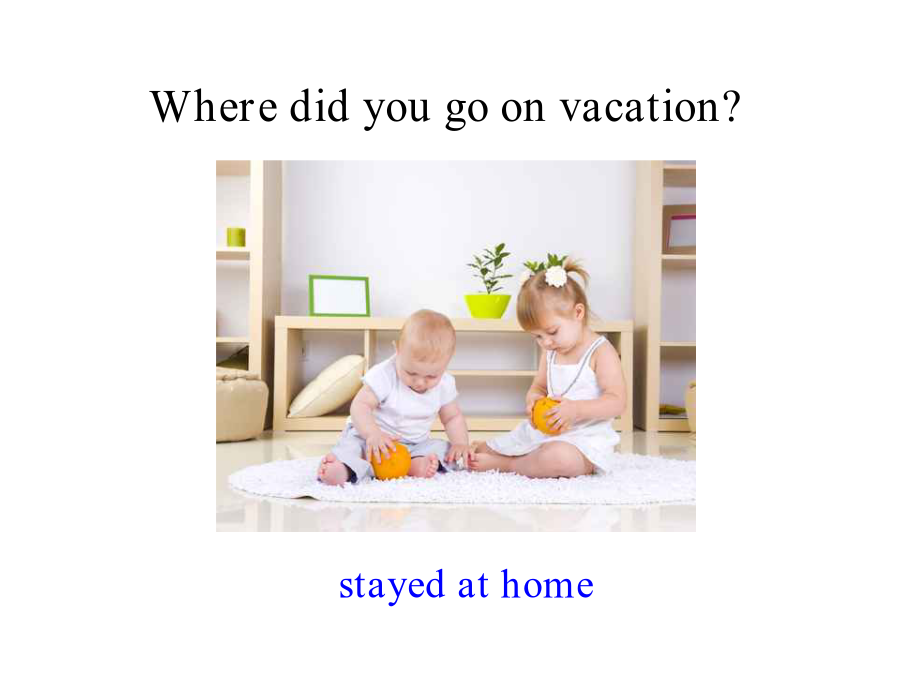 Where did you go on vacation?

stayed at home